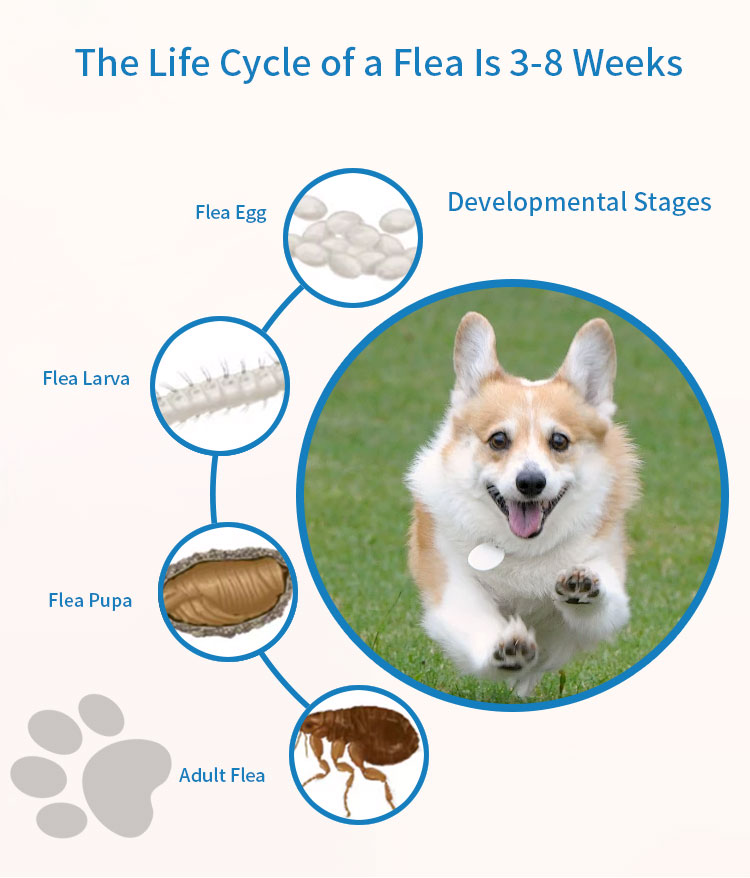 The Life Cycle of a Flea Is 3-8 Weeks

Developmental Stages

Flea Egg

Flea Larva

Flea Pupa

Adult Flea